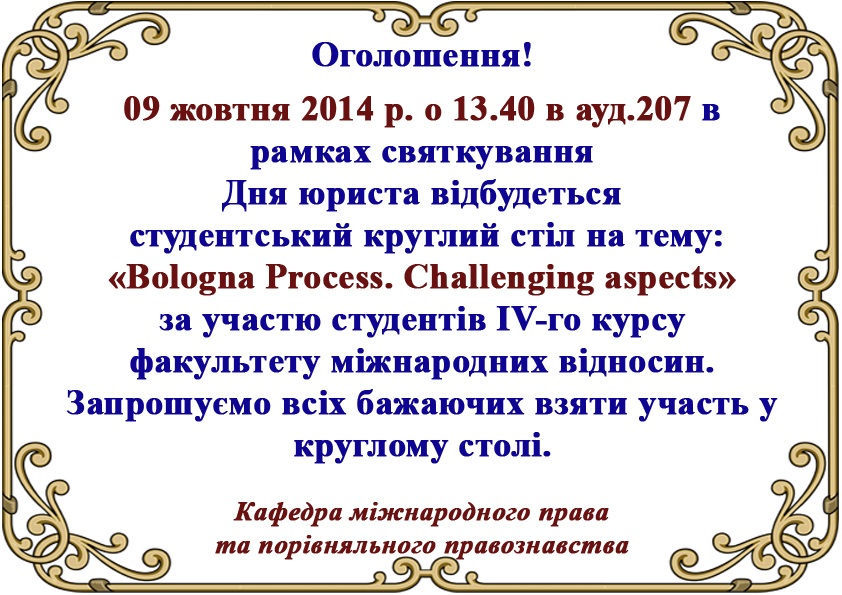 Оголошення!

09 жовтня 2014 р. о 13.40 в ауд.207 в рамках святкування Дня юриста відбудеться студентський круглий стіл на тему: «Bologna Process. Challenging aspects» за участю студентів IV-го курсу факультету міжнародних відносин. Запрошуємо всіх бажаючих взяти участь у круглому столі.

Кафедра міжнародного права та порівняльного правознавства